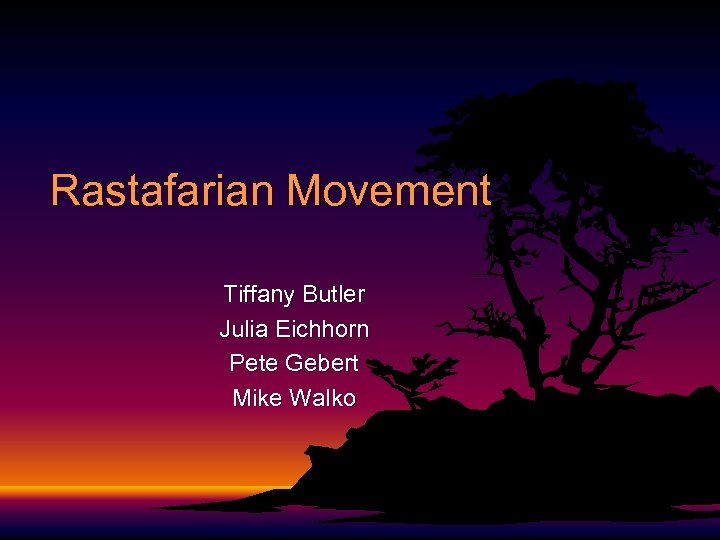 Rastafarian Movement

Tiffany Butler
Julia Eichhorn
Pete Gebert
Mike Walko